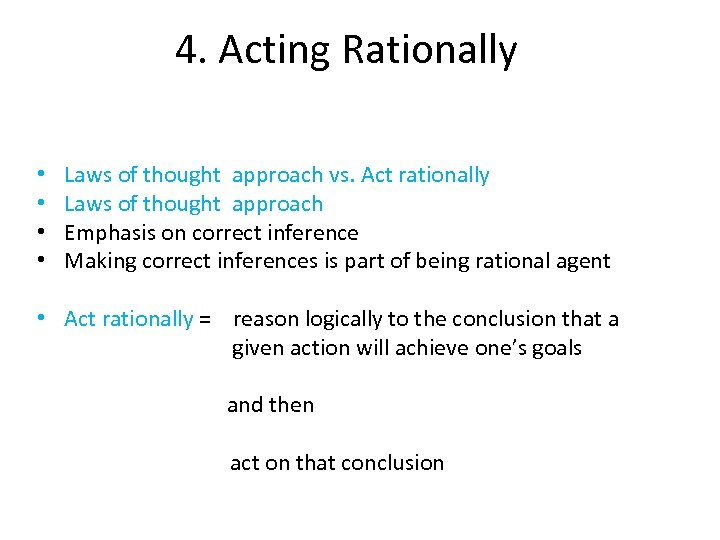 4. Acting Rationally

• Laws of thought approach vs. Act rationally
• Laws of thought approach
• Emphasis on correct inference
• Making correct inferences is part of being rational agent

• Act rationally = reason logically to the conclusion that a given action will achieve one's goals

and then

act on that conclusion